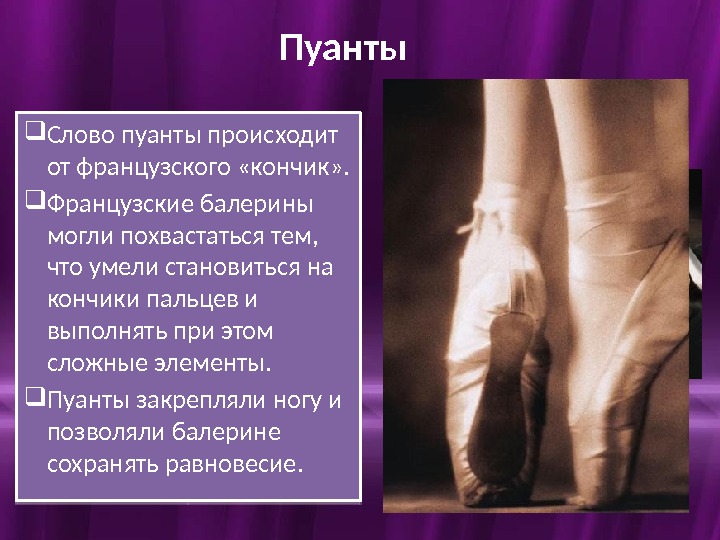 Пуанты

❑Слово пуанты происходит от французского «кончик».

❑Французские балерины могли похвастаться тем, что умели становиться на кончики пальцев и выполнять при этом сложные элементы.

❑Пуанты закрепляли ногу и позволяли балерине сохранять равновесие.